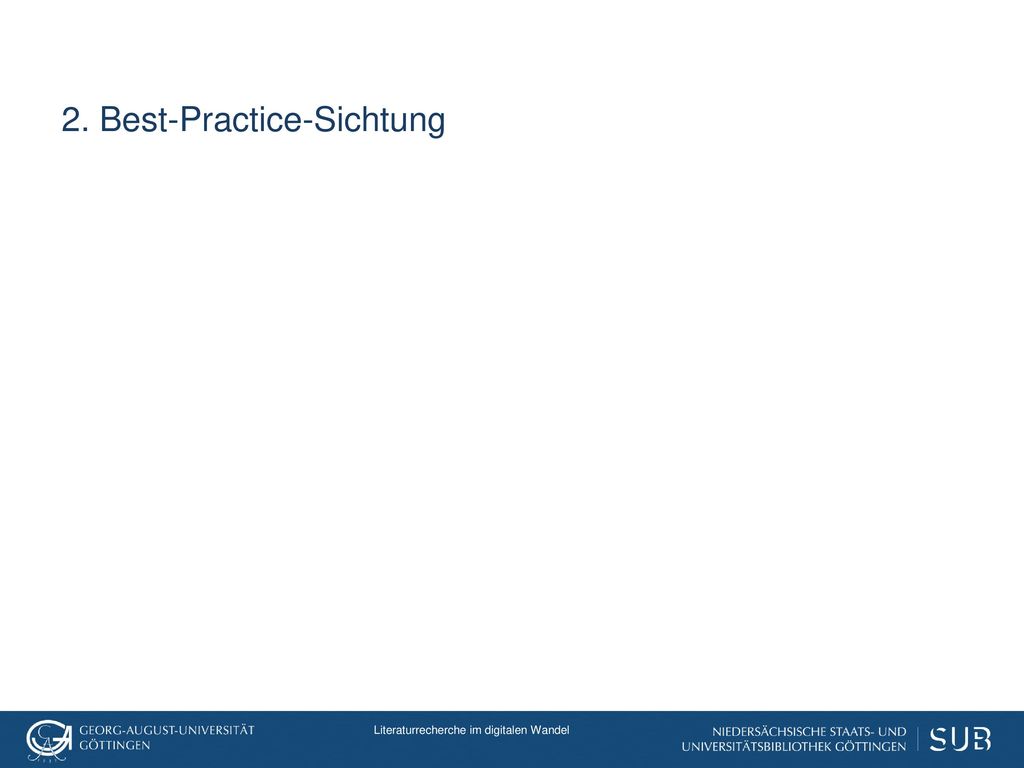 2. Best-Practice-Sichtung

GEORG-AUGUST-UNIVERSITÄT GÖTTINGEN

Literaturrecherche im digitalen Wandel

NIEDERSÄCHSISCHE STAATS- UND UNIVERSITÄTSBIBLIOTHEK GÖTTINGEN

SUB